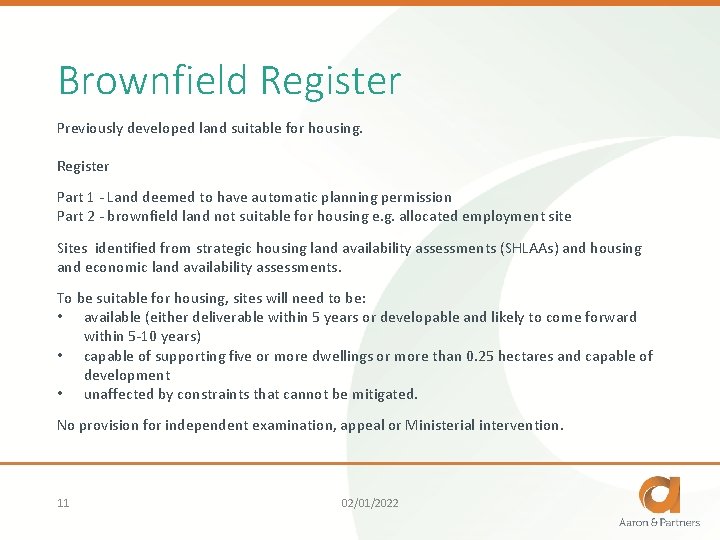 Brownfield Register

Previously developed land suitable for housing.

Register

Part 1 - Land deemed to have automatic planning permission
Part 2 - brownfield land not suitable for housing e.g. allocated employment site

Sites identified from strategic housing land availability assessments (SHLAAs) and housing and economic land availability assessments.

To be suitable for housing, sites will need to be:
• available (either deliverable within 5 years or developable and likely to come forward within 5-10 years)
• capable of supporting five or more dwellings or more than 0.25 hectares and capable of development
• unaffected by constraints that cannot be mitigated.

No provision for independent examination, appeal or Ministerial intervention.

11

02/01/2022

Aaron & Partners